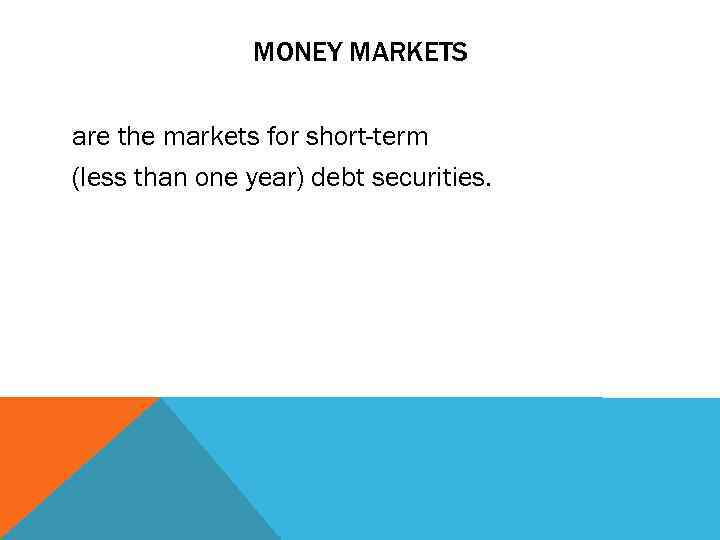 MONEY MARKETS

are the markets for short-term (less than one year) debt securities.